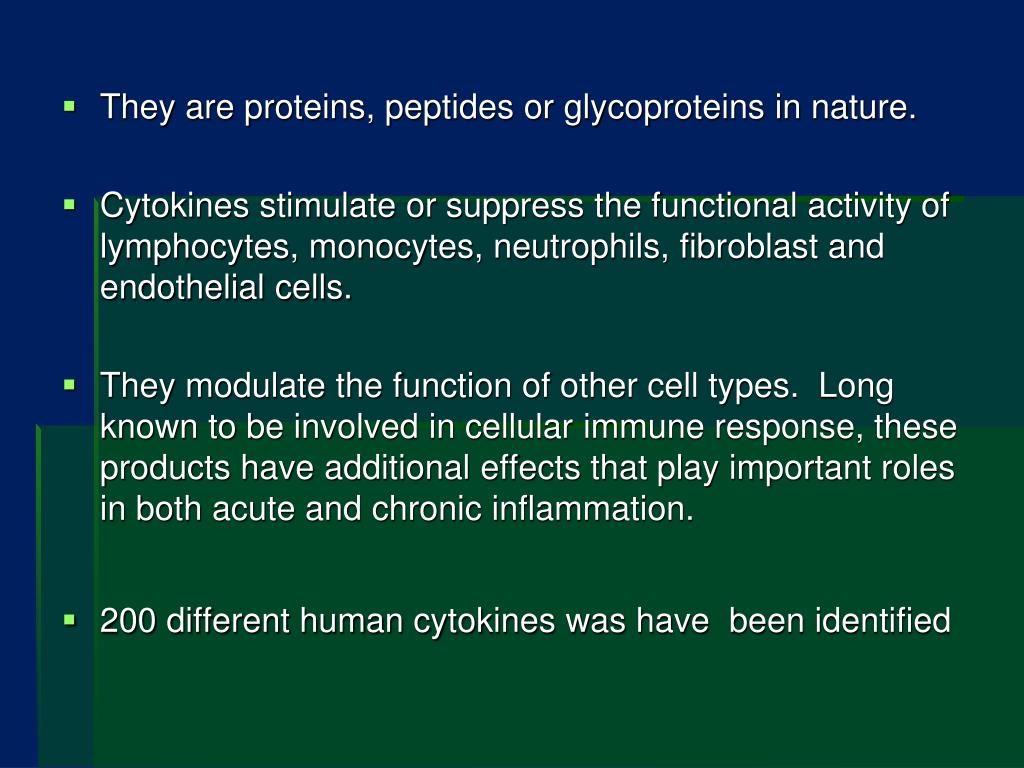 ▪ They are proteins, peptides or glycoproteins in nature.

▪ Cytokines stimulate or suppress the functional activity of lymphocytes, monocytes, neutrophils, fibroblast and endothelial cells.

▪ They modulate the function of other cell types.  Long known to be involved in cellular immune response, these products have additional effects that play important roles in both acute and chronic inflammation.

▪ 200 different human cytokines was have  been identified